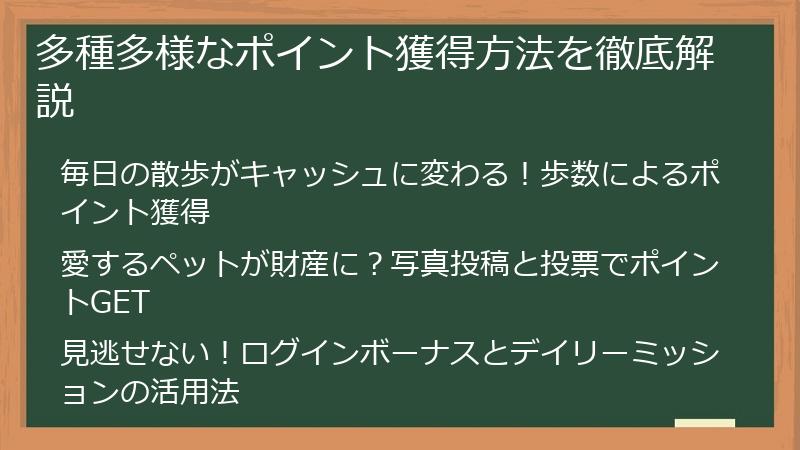 多種多様なポイント獲得方法を徹底解説

毎日の散歩がキャッシュに変わる！歩数によるポイント獲得

愛するペットが財産に？写真投稿と投票でポイントGET

見逃せない！ログインボーナスとデイリーミッションの活用法